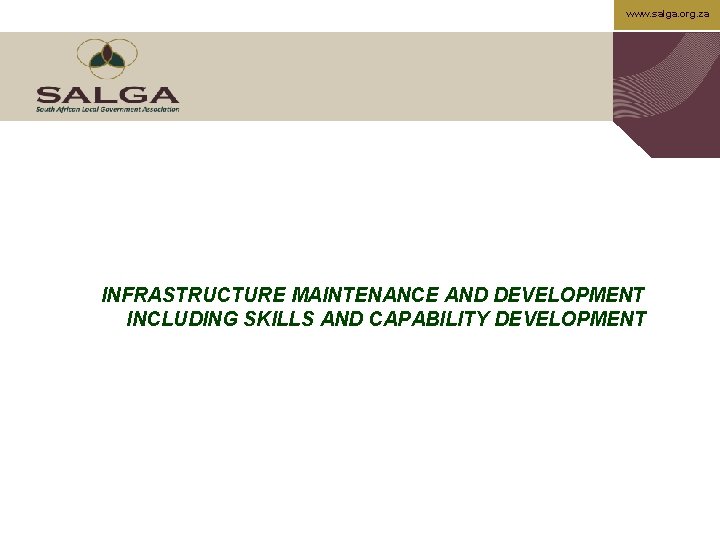 www.salga.org.za

SALGA
South African Local Government Association

INFRASTRUCTURE MAINTENANCE AND DEVELOPMENT INCLUDING SKILLS AND CAPABILITY DEVELOPMENT